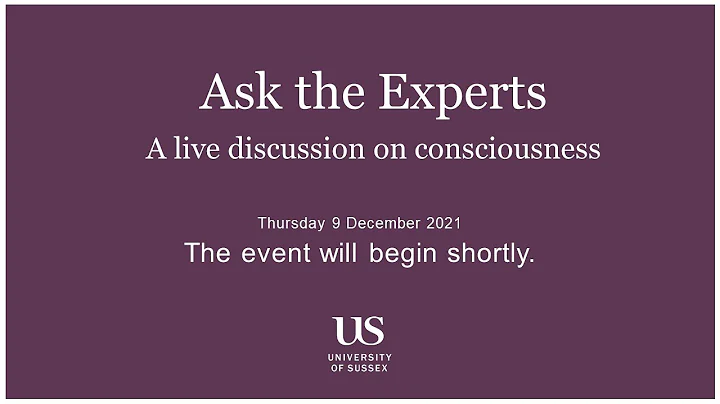 Ask the Experts

A live discussion on consciousness

Thursday 9 December 2021

The event will begin shortly.

US
UNIVERSITY
OF SUSSEX